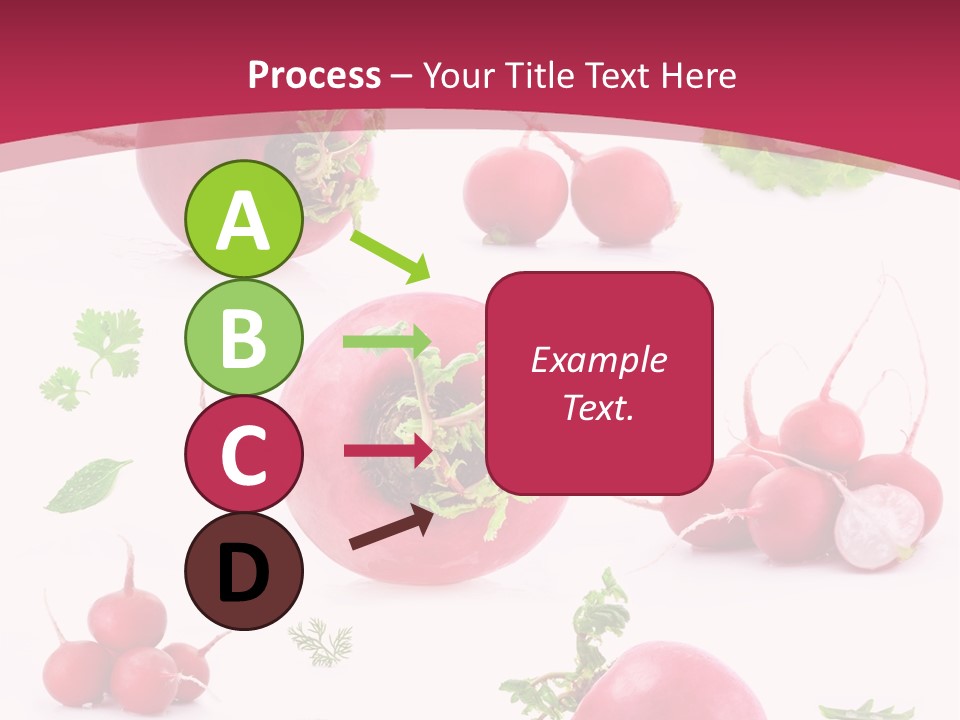 Process – Your Title Text Here

A

B

C

D

Example Text.